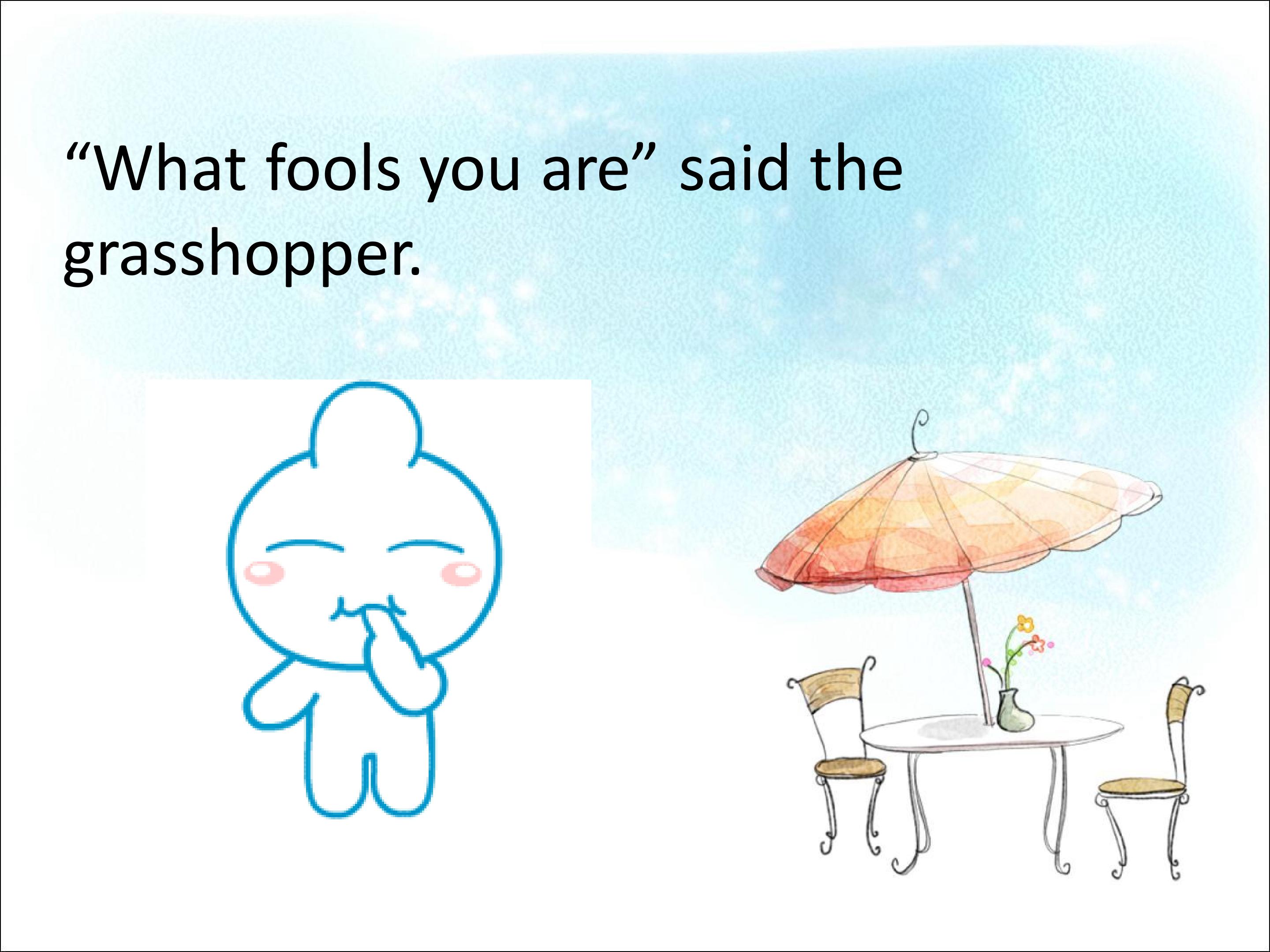 “What fools you are” said the grasshopper.